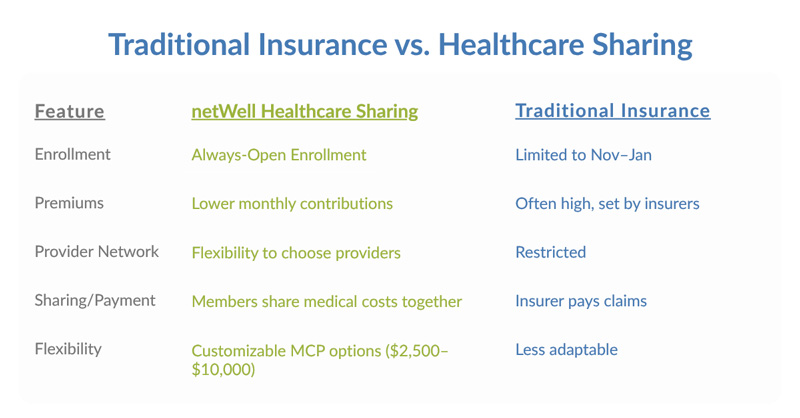 Traditional Insurance vs. Healthcare Sharing

| Feature | netWell Healthcare Sharing | Traditional Insurance |
|---|---|---|
| Enrollment | Always-Open Enrollment | Limited to Nov–Jan |
| Premiums | Lower monthly contributions | Often high, set by insurers |
| Provider Network | Flexibility to choose providers | Restricted |
| Sharing/Payment | Members share medical costs together | Insurer pays claims |
| Flexibility | Customizable MCP options (\$2,500–\$10,000) | Less adaptable |